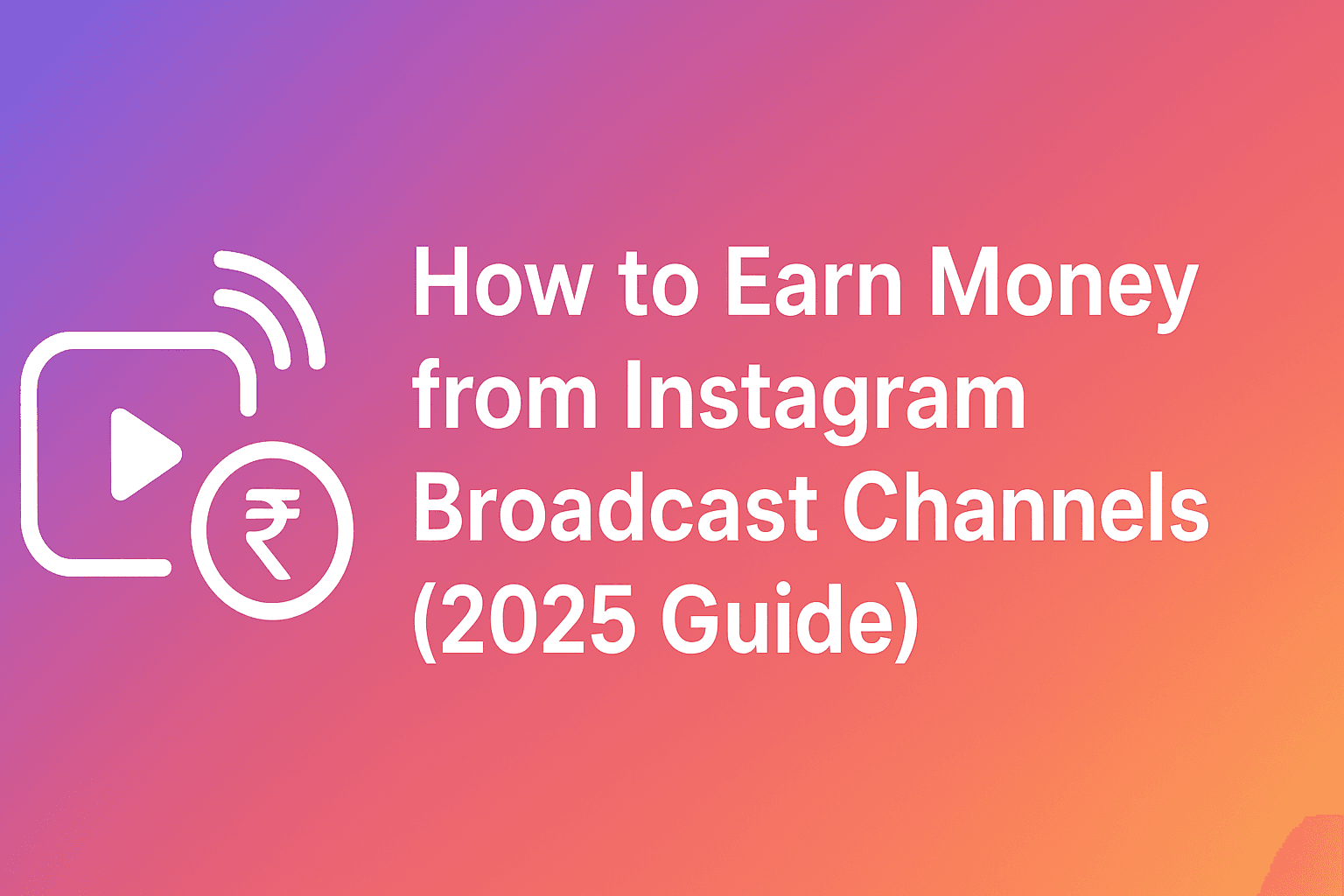 ₹

How to Earn Money from Instagram Broadcast Channels (2025 Guide)